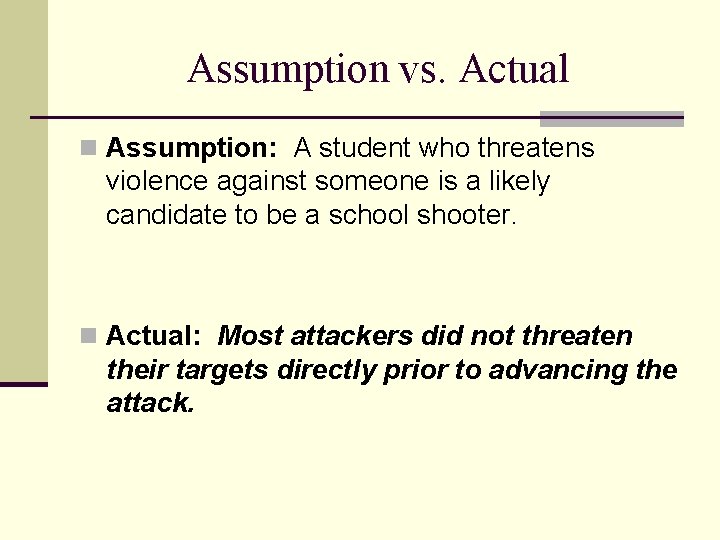 Assumption vs. Actual

Assumption: A student who threatens violence against someone is a likely candidate to be a school shooter.

Actual: Most attackers did not threaten their targets directly prior to advancing the attack.